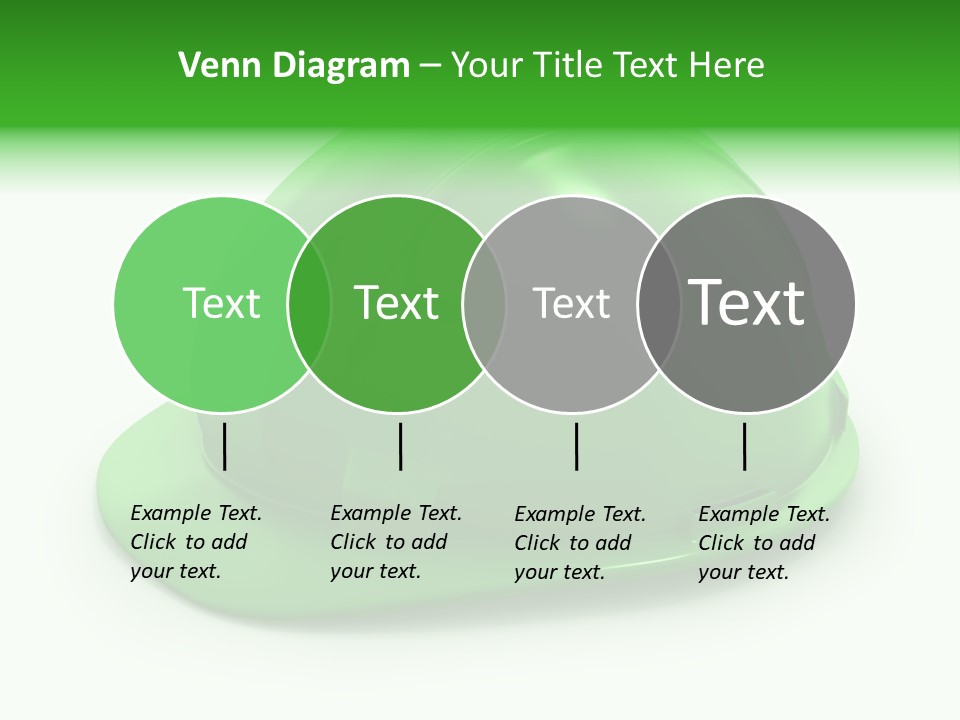 Venn Diagram – Your Title Text Here

Text

Text

Text

Text

Example Text. Click to add your text.

Example Text. Click to add your text.

Example Text. Click to add your text.

Example Text. Click to add your text.